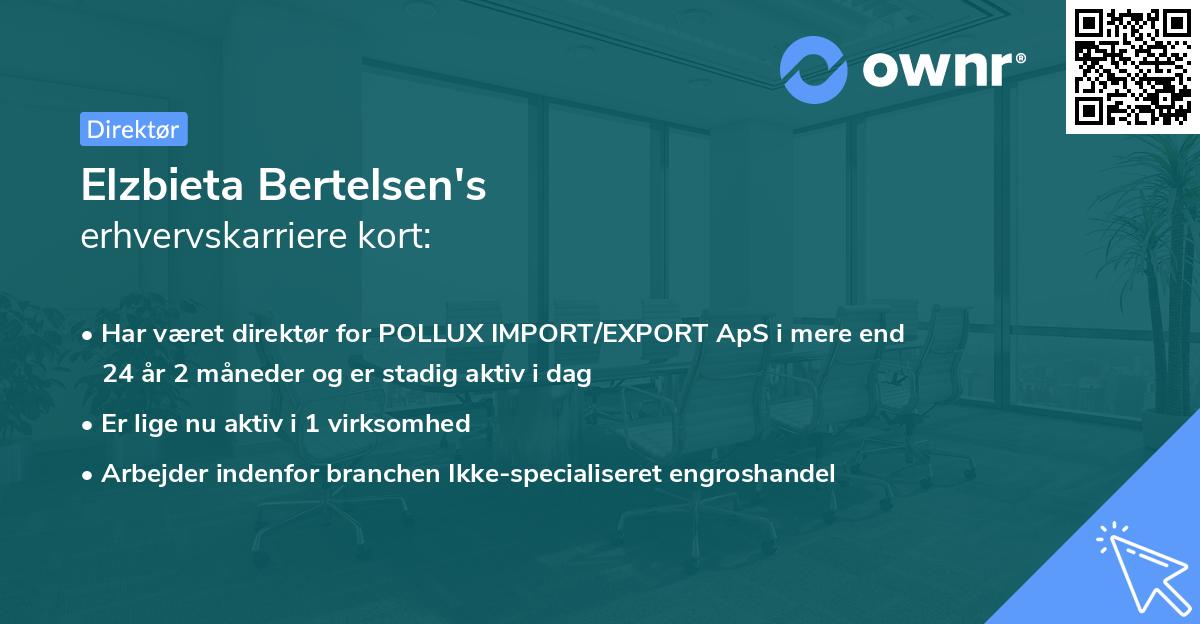 ownr®

Direktør

Elzbieta Bertelsen's
erhvervskarriere kort:

• Har været direktør for POLLUX IMPORT/EXPORT ApS i mere end 24 år 2 måneder og er stadig aktiv i dag

• Er lige nu aktiv i 1 virksomhed

• Arbejder indenfor branchen Ikke-specialiseret engroshandel